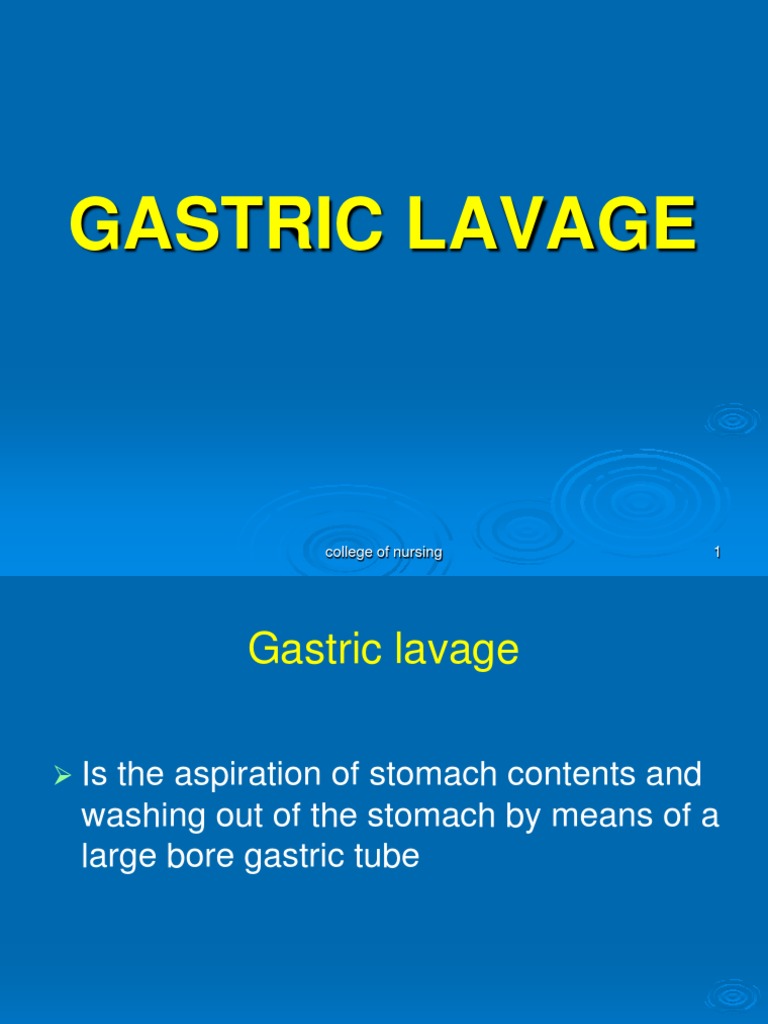 GASTRIC LAVAGE

college of nursing

1

Gastric lavage

➢ Is the aspiration of stomach contents and washing out of the stomach by means of a large bore gastric tube